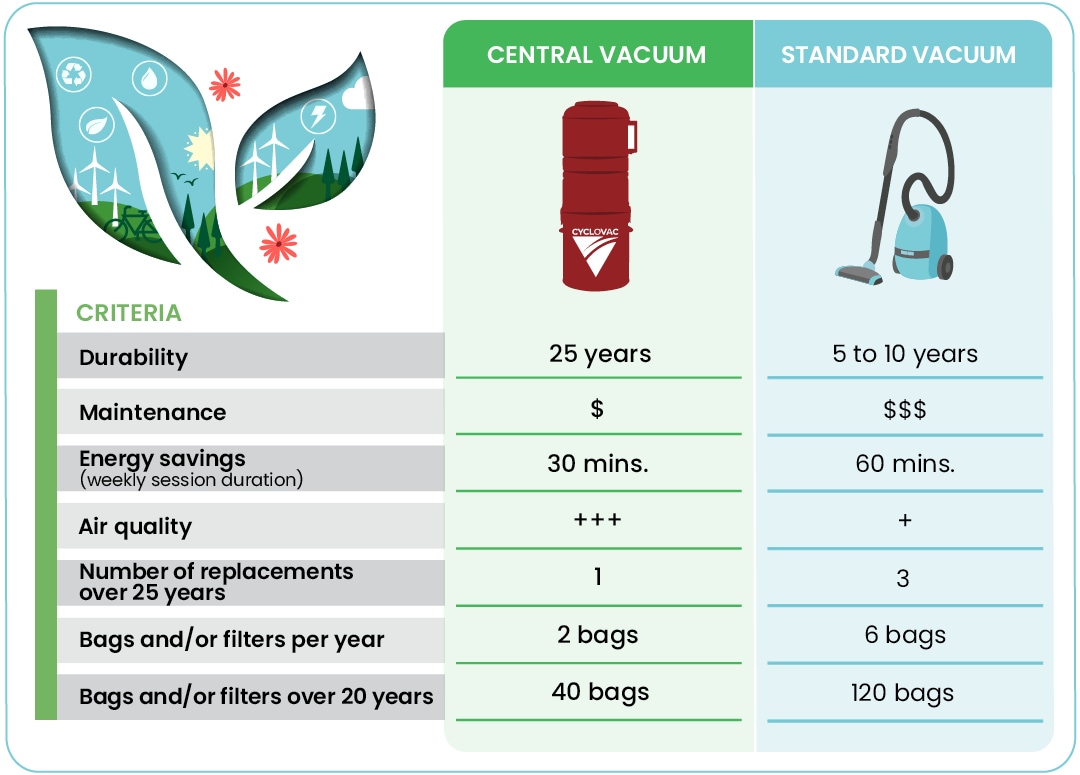 | CRITERIA | CENTRAL VACUUM | STANDARD VACUUM |
|---|---|---|
| | CYCLOVAC | |
| Durability | 25 years | 5 to 10 years |
| Maintenance | \$ | \$\$\$ |
| Energy savings (weekly session duration) | 30 mins. | 60 mins. |
| Air quality | +++ | + |
| Number of replacements over 25 years | 1 | 3 |
| Bags and/or filters per year | 2 bags | 6 bags |
| Bags and/or filters over 20 years | 40 bags | 120 bags |